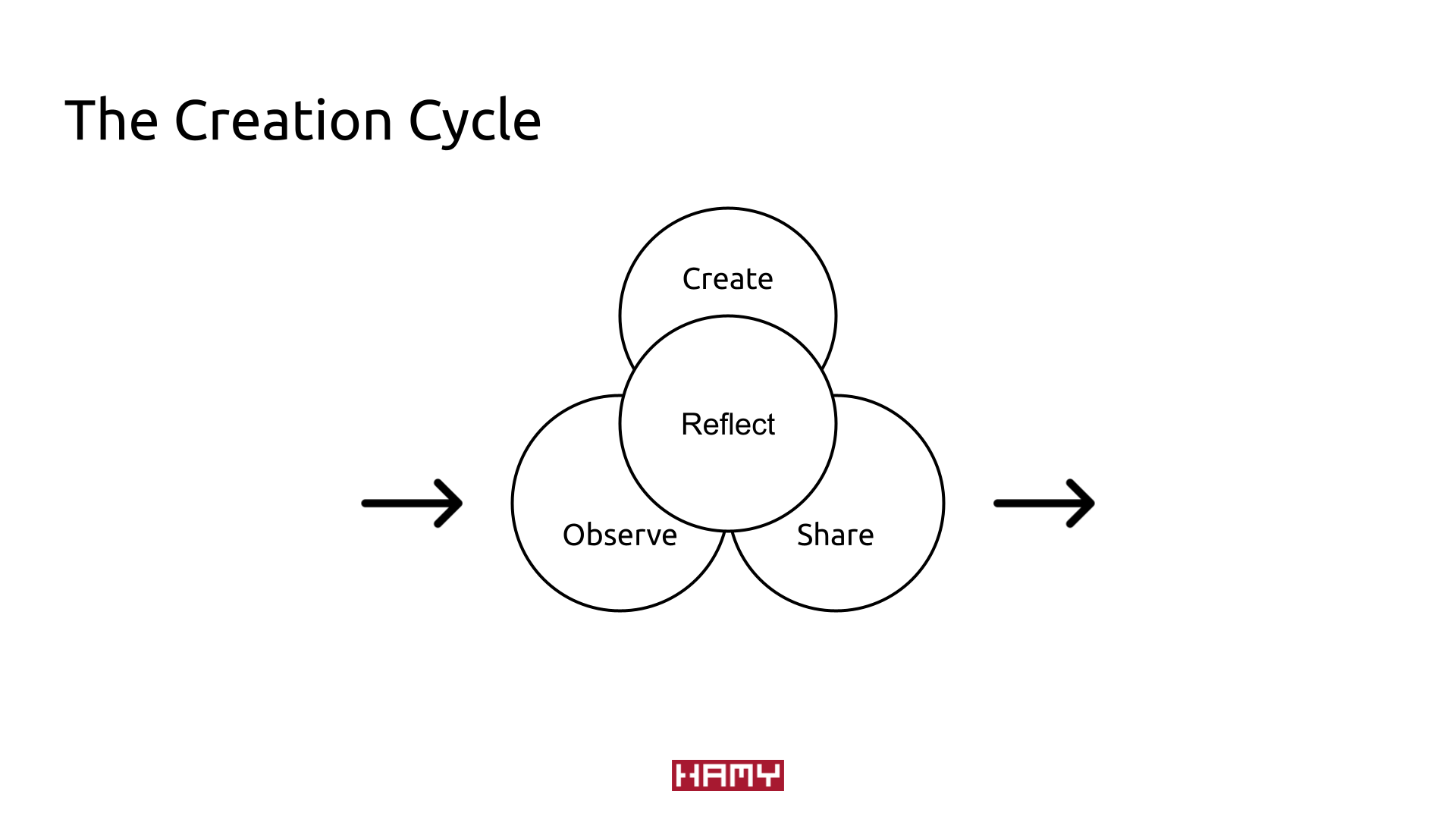 The Creation Cycle

Create

Reflect

Observe

Share

HAMY